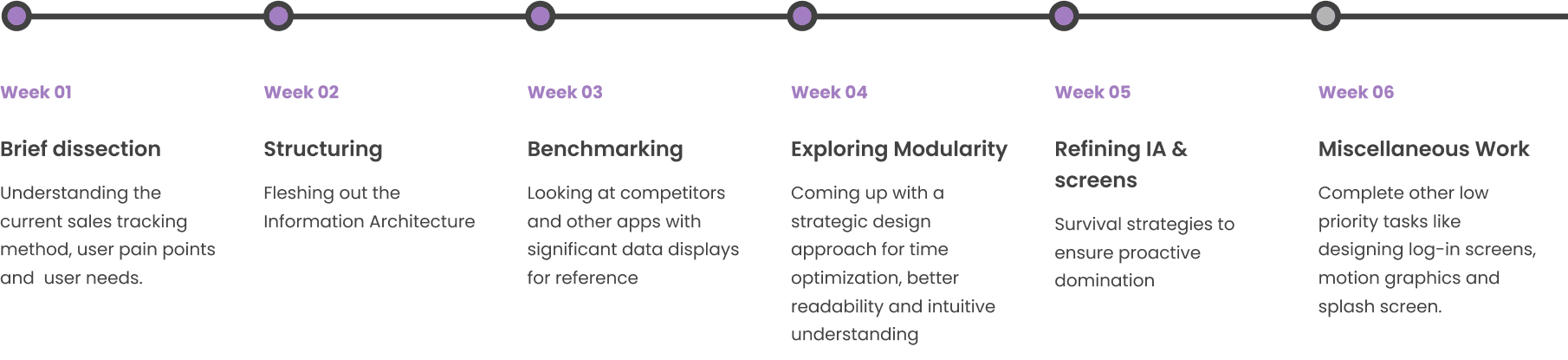 Week 01

Brief dissection

Understanding the current sales tracking method, user pain points and  user needs.

Week 02

Structuring

Fleshing out the Information Architecture

Week 03

Benchmarking

Looking at competitors and other apps with significant data displays for reference

Week 04

Exploring Modularity

Coming up with a strategic design approach for time optimization, better readability and intuitive understanding

Week 05

Refining IA & screens

Survival strategies to ensure proactive domination

Week 06

Miscellaneous Work

Complete other low priority tasks like designing log-in screens, motion graphics and splash screen.